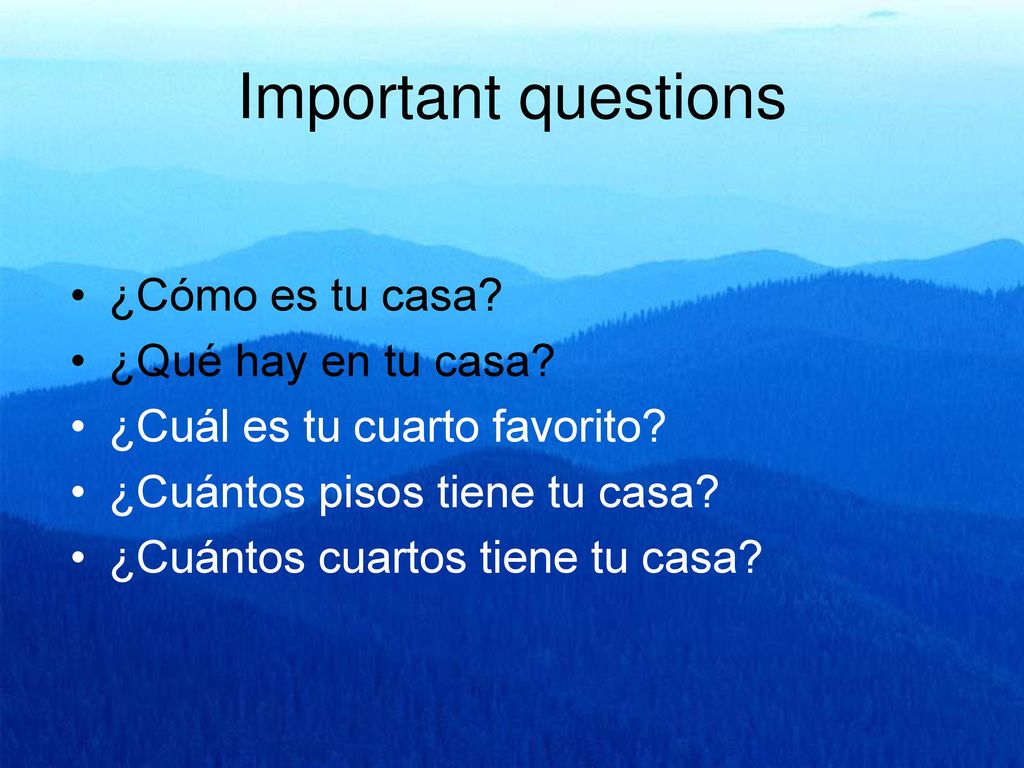 Important questions

• ¿Cómo es tu casa?
• ¿Qué hay en tu casa?
• ¿Cuál es tu cuarto favorito?
• ¿Cuántos pisos tiene tu casa?
• ¿Cuántos cuartos tiene tu casa?